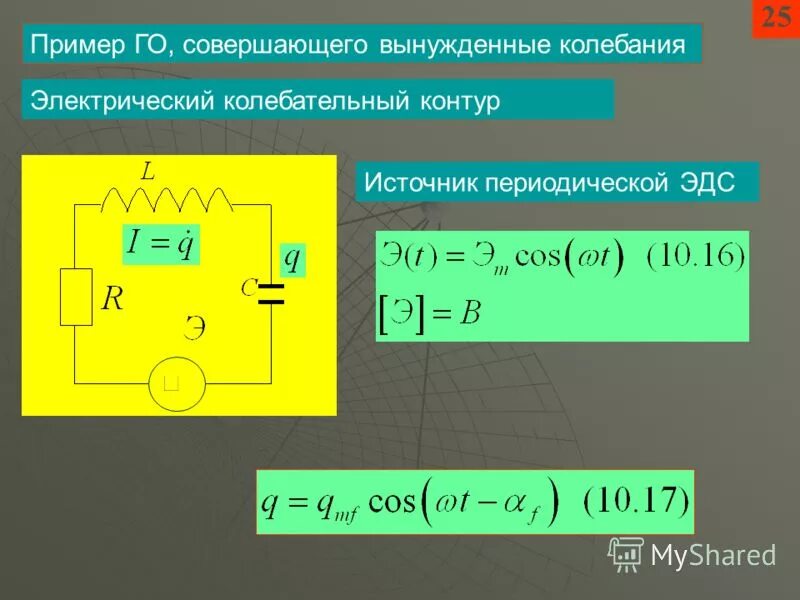 25

Пример ГО, совершающего вынужденные колебания

Электрический колебательный контур

$L$

$I = \dot{q}$

$q$

$C$

$R$

$Э$

Источник периодической ЭДС

$Э(t) = Э_m \cos(\omega t)$ (10.16)

$[Э] = В$

$q = q_{mf} \cos(\omega t - \alpha_f)$ (10.17)

MyShared